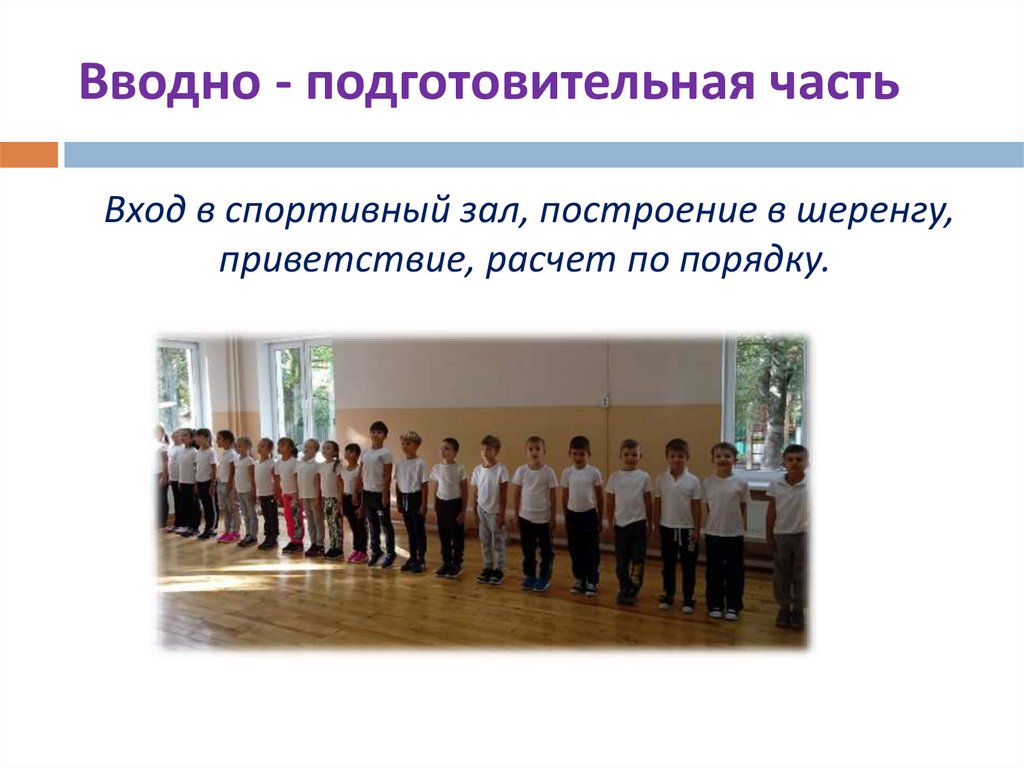 Вводно - подготовительная часть

Вход в спортивный зал, построение в шеренгу, приветствие, расчет по порядку.